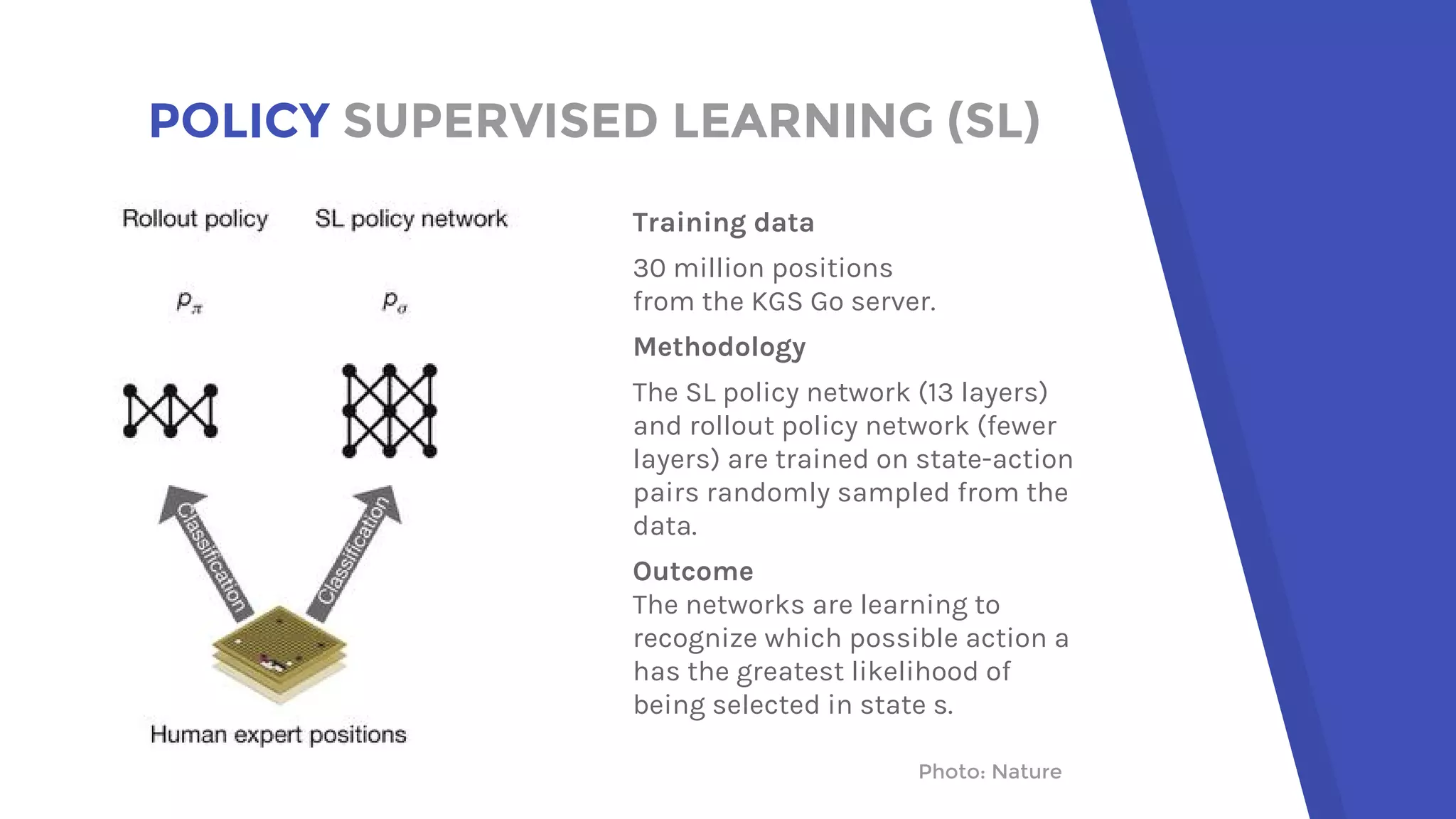 POLICY SUPERVISED LEARNING (SL)

Rollout policy

SL policy network

$p_\pi$

$p_\sigma$

Classification

Classification

Human expert positions

Training data

30 million positions from the KGS Go server.

Methodology

The SL policy network (13 layers) and rollout policy network (fewer layers) are trained on state-action pairs randomly sampled from the data.

Outcome
The networks are learning to recognize which possible action a has the greatest likelihood of being selected in state s.

Photo: Nature